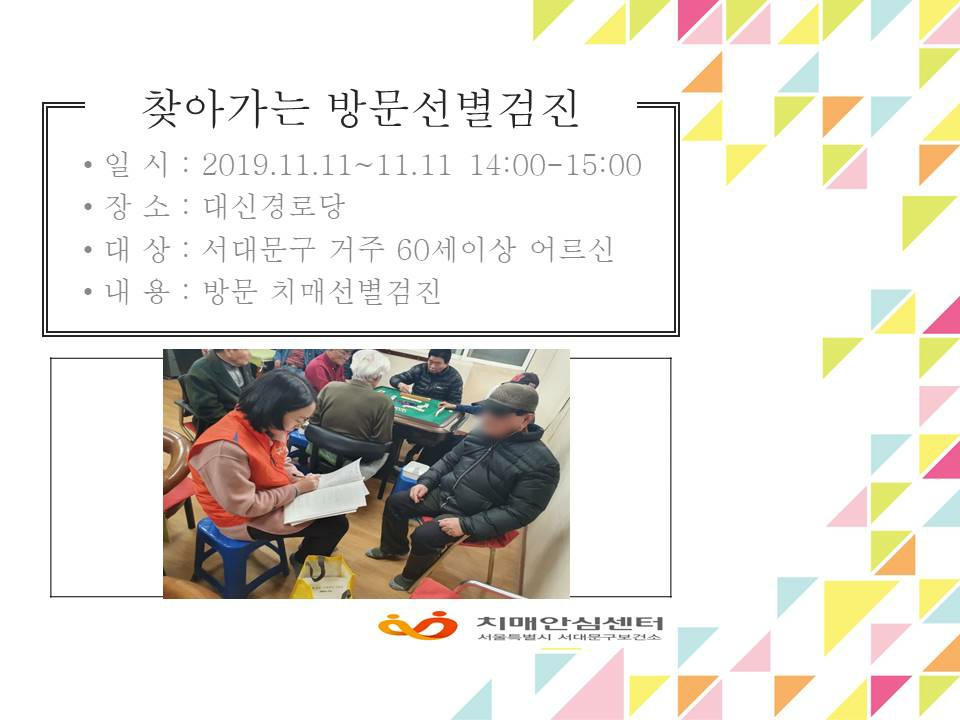 찾아가는 방문선별검진

• 일 시 : 2019.11.11~11.11 14:00-15:00
• 장 소 : 대신경로당
• 대 상 : 서대문구 거주 60세이상 어르신
• 내 용 : 방문 치매선별검진

치매안심센터
서울특별시 서대문구보건소